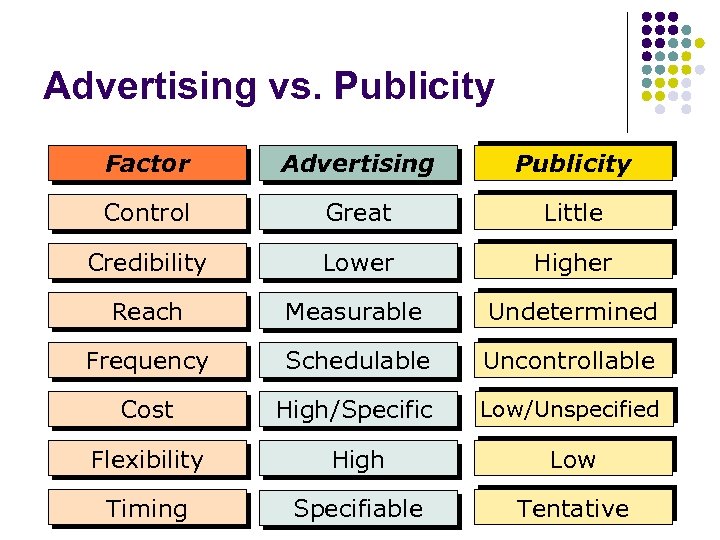 Advertising vs. Publicity

| Factor | Advertising | Publicity |
|---|---|---|
| Control | Great | Little |
| Credibility | Lower | Higher |
| Reach | Measurable | Undetermined |
| Frequency | Schedulable | Uncontrollable |
| Cost | High/Specific | Low/Unspecified |
| Flexibility | High | Low |
| Timing | Specifiable | Tentative |